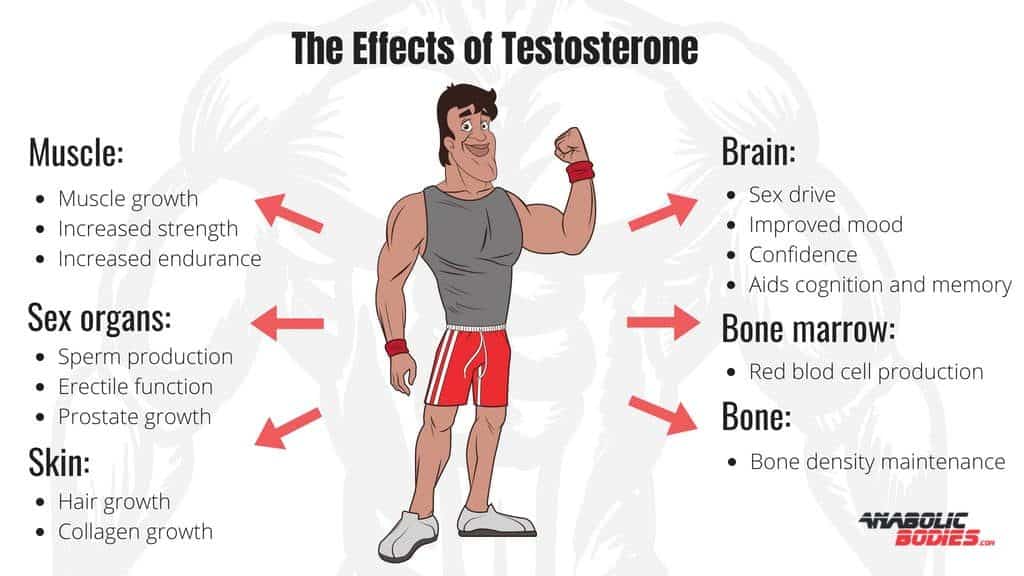 The Effects of Testosterone

Muscle:
- Muscle growth
- Increased strength
- Increased endurance

Sex organs:
- Sperm production
- Erectile function
- Prostate growth

Skin:
- Hair growth
- Collagen growth

Brain:
- Sex drive
- Improved mood
- Confidence
- Aids cognition and memory

Bone marrow:
- Red blod cell production

Bone:
- Bone density maintenance

ANABOLIC BODIES.com